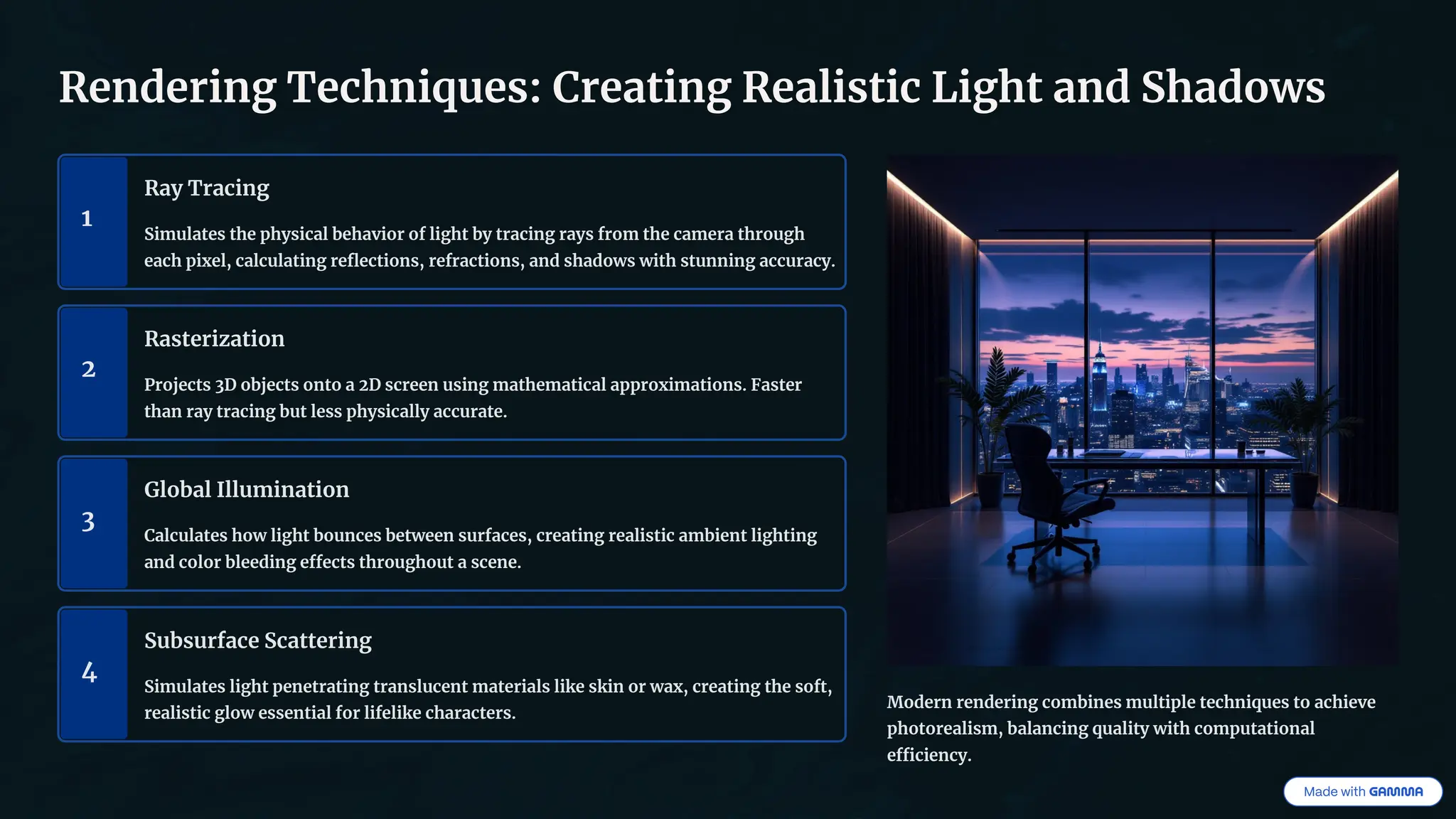 Rendering Techniques: Creating Realistic Light and Shadows

1

Ray Tracing

Simulates the physical behavior of light by tracing rays from the camera through each pixel, calculating reflections, refractions, and shadows with stunning accuracy.

2

Rasterization

Projects 3D objects onto a 2D screen using mathematical approximations. Faster than ray tracing but less physically accurate.

3

Global Illumination

Calculates how light bounces between surfaces, creating realistic ambient lighting and color bleeding effects throughout a scene.

4

Subsurface Scattering

Simulates light penetrating translucent materials like skin or wax, creating the soft, realistic glow essential for lifelike characters.

Modern rendering combines multiple techniques to achieve photorealism, balancing quality with computational efficiency.

Made with GAMMA